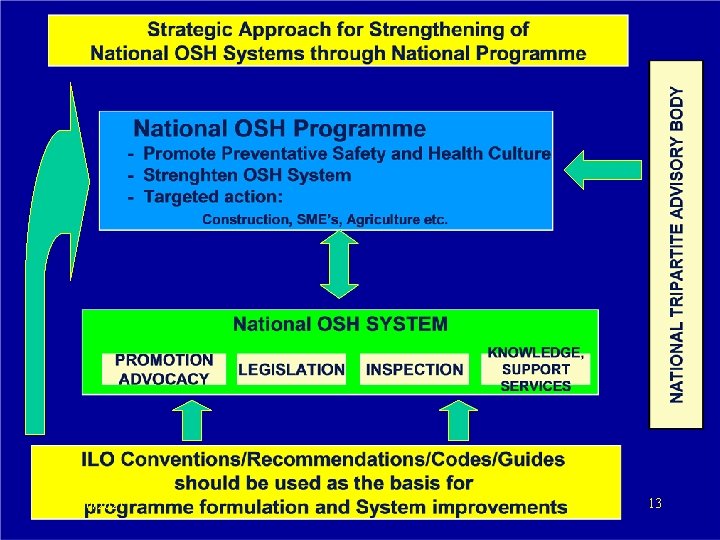 Strategic Approach for Strengthening of National OSH Systems through National Programme

National OSH Programme
- Promote Preventative Safety and Health Culture
- Strenghten OSH System
- Targeted action:
Construction, SME's, Agriculture etc.

NATIONAL TRIPARTITE ADVISORY BODY

National OSH SYSTEM

PROMOTION ADVOCACY

LEGISLATION

INSPECTION

KNOWLEDGE, SUPPORT SERVICES

ILO Conventions/Recommendations/Codes/Guides should be used as the basis for programme formulation and System improvements

13